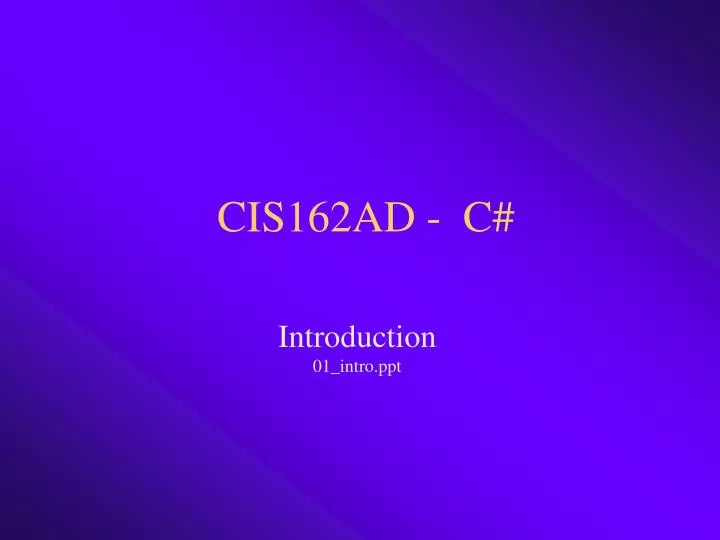 CIS162AD - C#

Introduction
01_intro.ppt